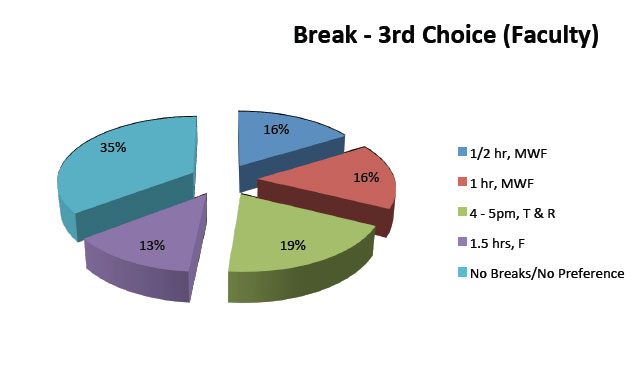 Break - 3rd Choice (Faculty)

16%
16%
19%
13%
35%

1/2 hr, MWF
1 hr, MWF
4 - 5pm, T & R
1.5 hrs, F
No Breaks/No Preference